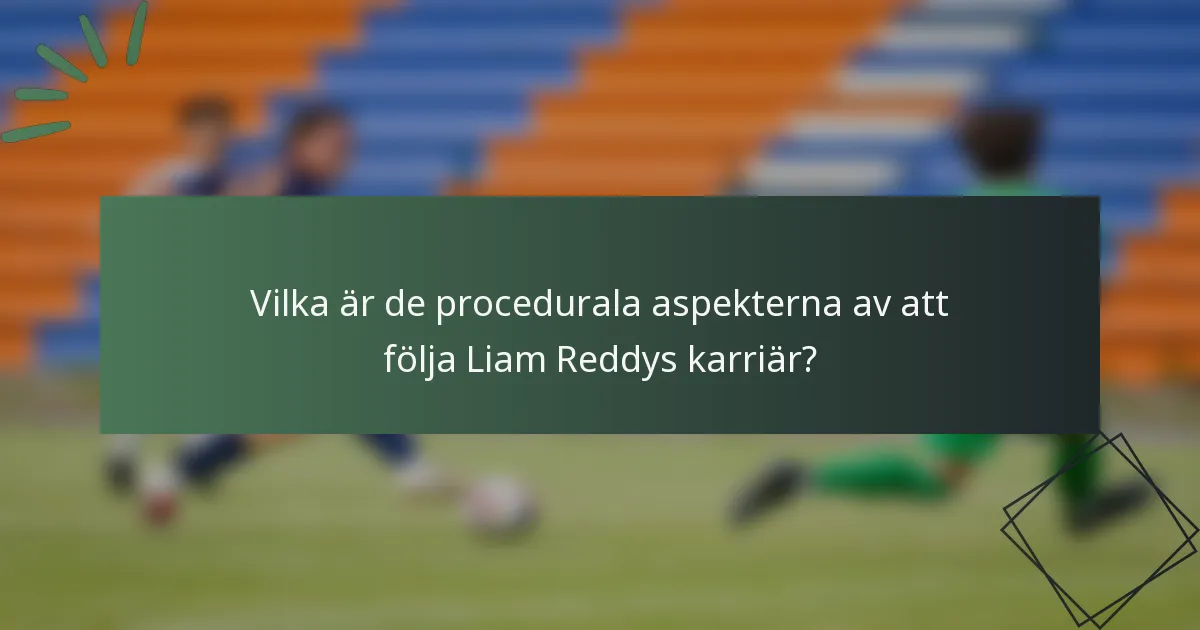 Vilka är de procedurala aspekterna av att följa Liam Reddys karriär?